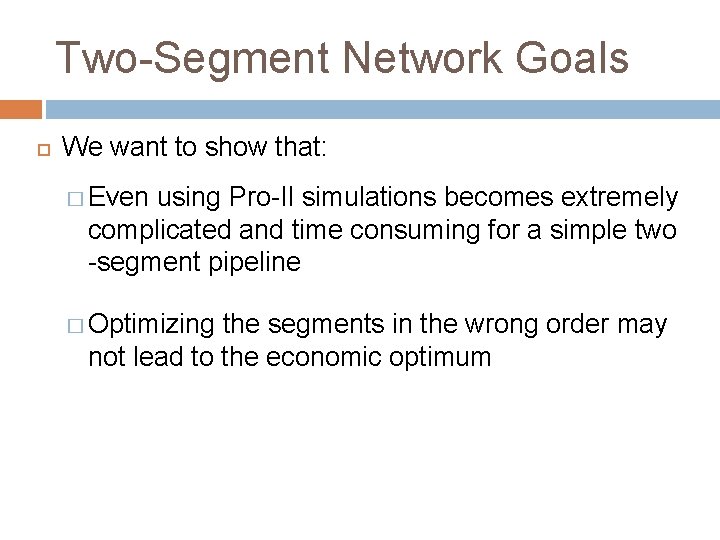 Two-Segment Network Goals

We want to show that:

Even using Pro-II simulations becomes extremely complicated and time consuming for a simple two -segment pipeline

Optimizing the segments in the wrong order may not lead to the economic optimum